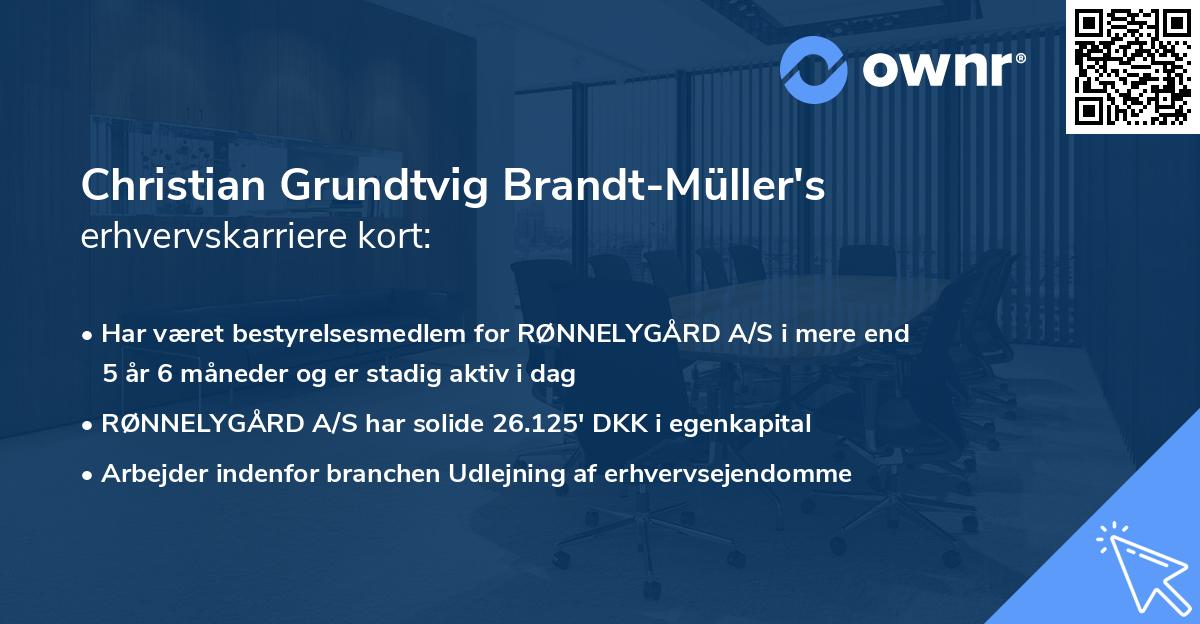 ownr®

Christian Grundtvig Brandt-Müller's erhvervskarriere kort:

• Har været bestyrelsesmedlem for RØNNELYGÅRD A/S i mere end 5 år 6 måneder og er stadig aktiv i dag
• RØNNELYGÅRD A/S har solide 26.125' DKK i egenkapital
• Arbejder indenfor branchen Udlejning af erhvervsejendomme